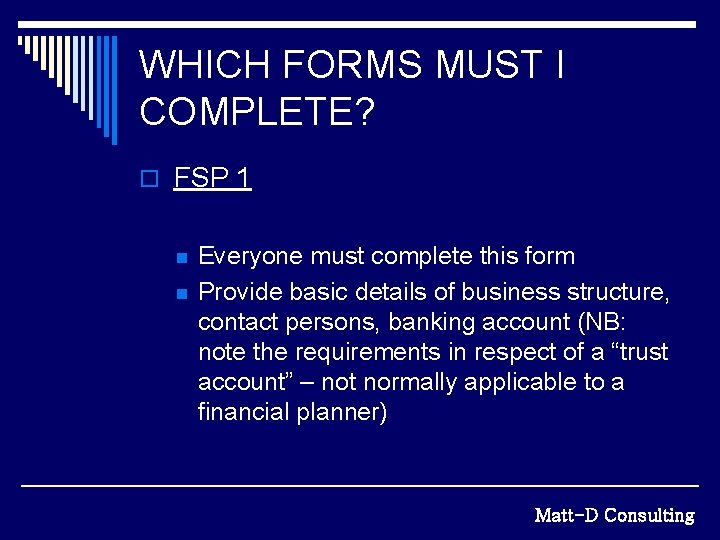 WHICH FORMS MUST I COMPLETE?

FSP 1

Everyone must complete this form

Provide basic details of business structure, contact persons, banking account (NB: note the requirements in respect of a “trust account” – not normally applicable to a financial planner)

Matt-D Consulting